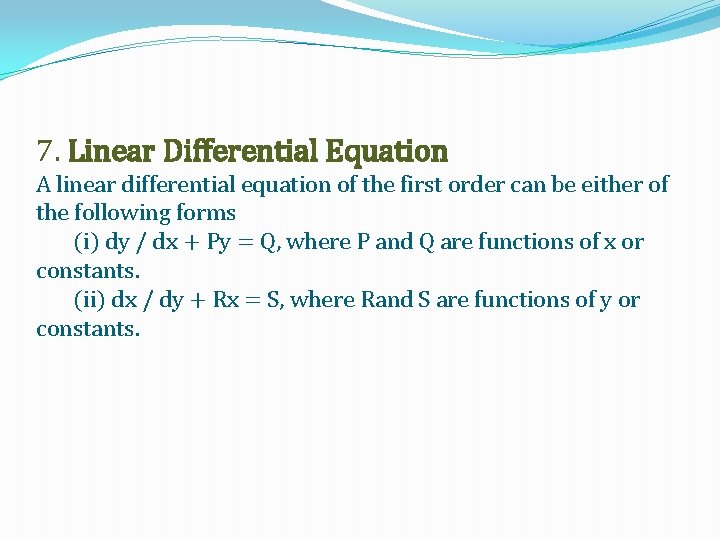 7. Linear Differential Equation

A linear differential equation of the first order can be either of the following forms

(i) $dy / dx + Py = Q$, where P and Q are functions of x or constants.

(ii) $dx / dy + Rx = S$, where Rand S are functions of y or constants.